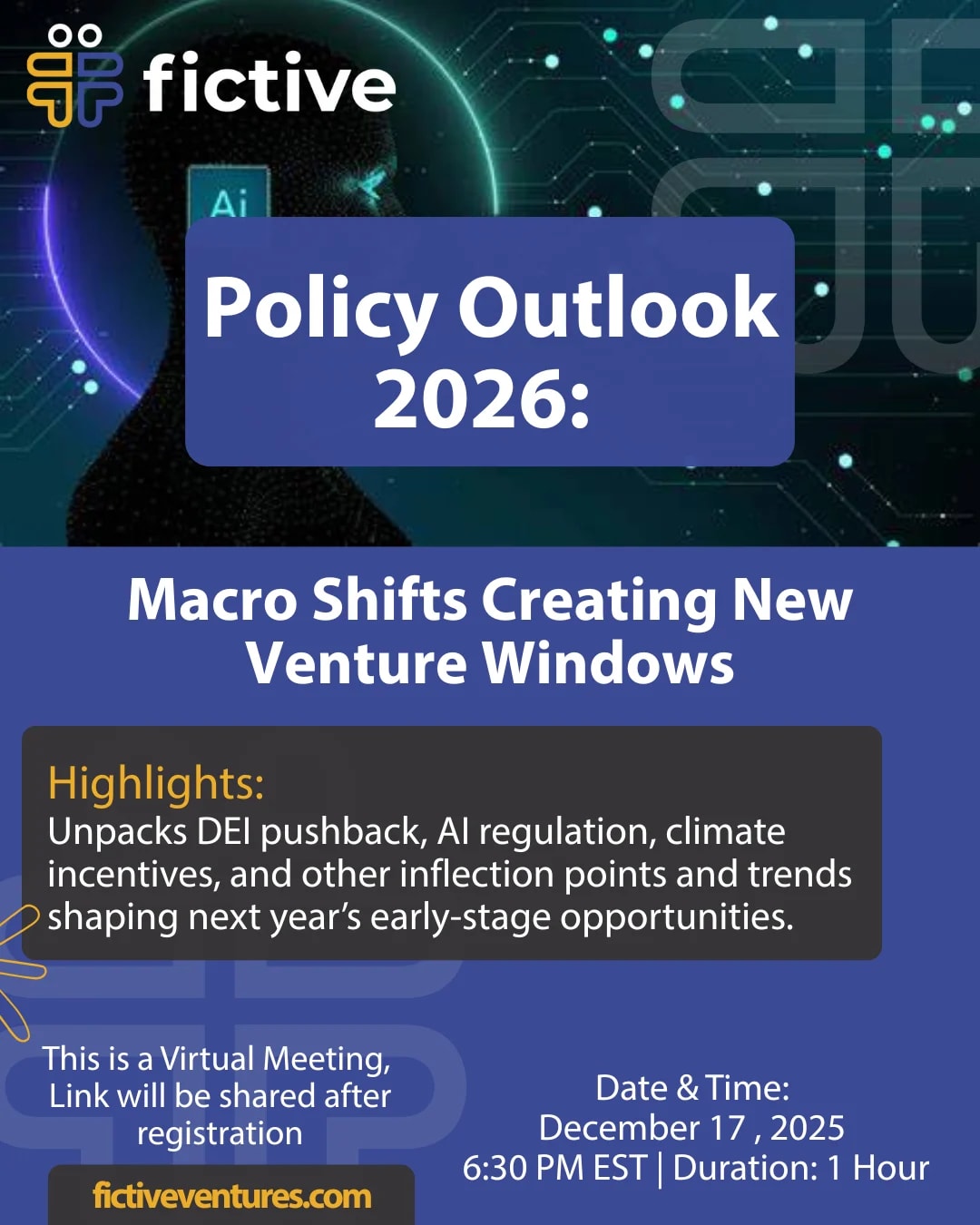 fictive

Ai

Policy Outlook 2026:

Macro Shifts Creating New Venture Windows

Highlights:
Unpacks DEI pushback, AI regulation, climate incentives, and other inflection points and trends shaping next year's early-stage opportunities.

This is a Virtual Meeting, Link will be shared after registration

fictiveventures.com

Date & Time:
December 17 , 2025
6:30 PM EST | Duration: 1 Hour